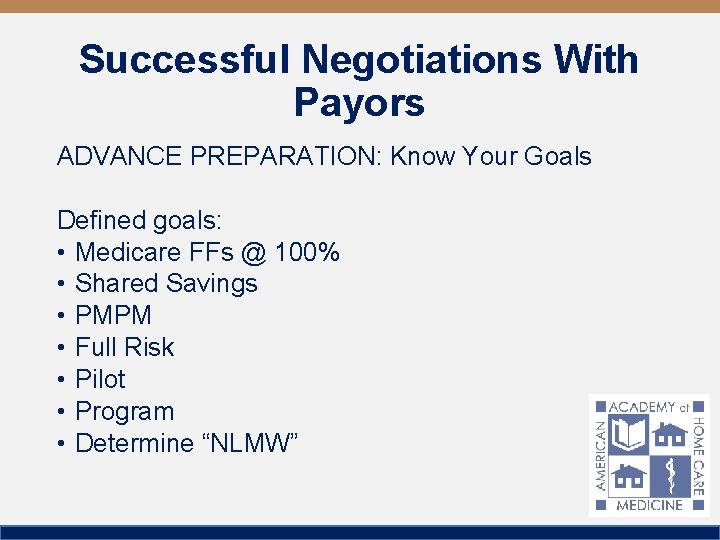 Successful Negotiations With Payors

ADVANCE PREPARATION: Know Your Goals

Defined goals:
• Medicare FFs @ 100%
• Shared Savings
• PMPM
• Full Risk
• Pilot
• Program
• Determine “NLMW”

AMERICAN ACADEMY of HOME CARE MEDICINE